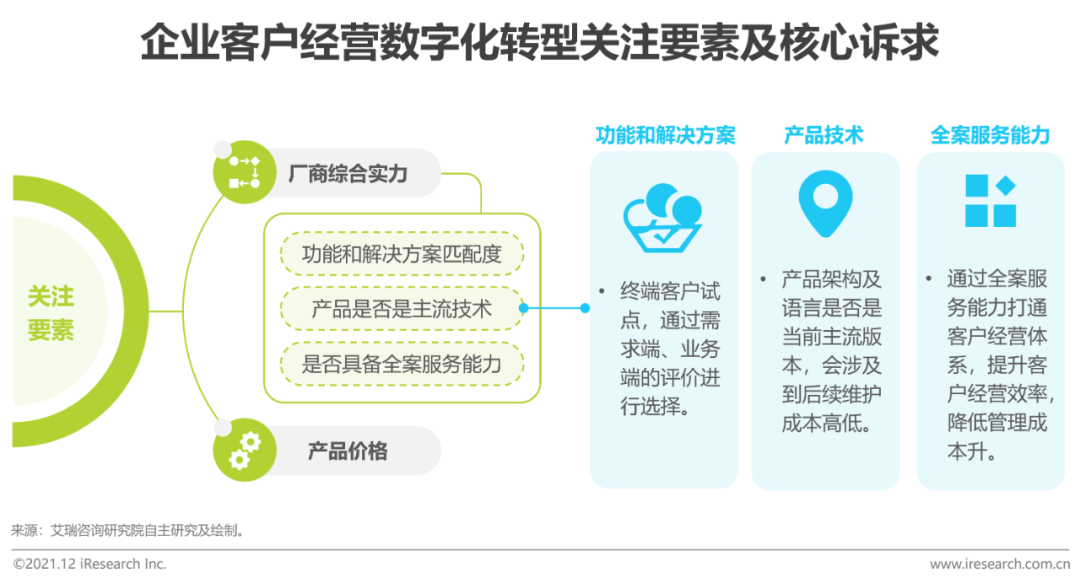 企业客户经营数字化转型关注要素及核心诉求

关注要素

厂商综合实力

功能和解决方案匹配度

产品是否是主流技术

是否具备全案服务能力

产品价格

功能和解决方案

• 终端客户试点，通过需求端、业务端的评价进行选择。

产品技术

• 产品架构及语言是否是当前主流版本，会涉及到后续维护成本高低。

全案服务能力

• 通过全案服务能力打通客户经营体系，提升客户经营效率，降低管理成本升。

来源：艾瑞咨询研究院自主研究及绘制。

©2021.12 iResearch Inc.

www.iresearch.com.cn